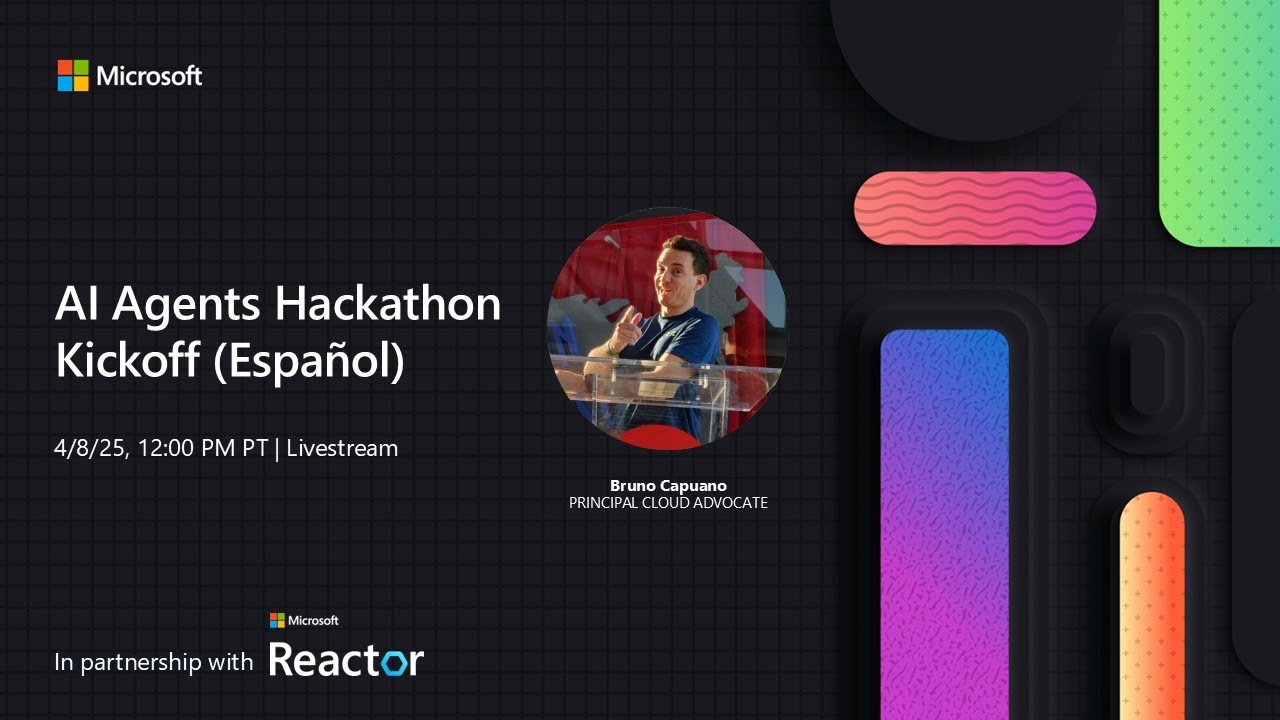 Microsoft

AI Agents Hackathon Kickoff (Español)

4/8/25, 12:00 PM PT | Livestream

Bruno Capuano
PRINCIPAL CLOUD ADVOCATE

In partnership with Microsoft Reactor